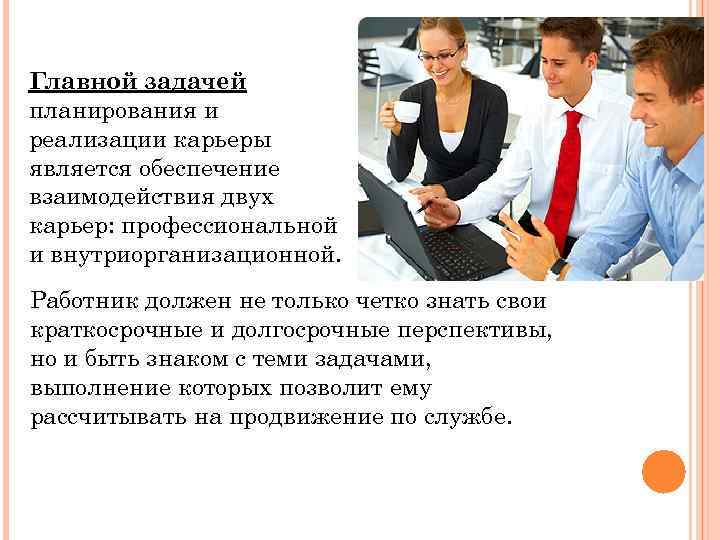 Главной задачей планирования и реализации карьеры является обеспечение взаимодействия двух карьер: профессиональной и внутриорганизационной.

Работник должен не только четко знать свои краткосрочные и долгосрочные перспективы, но и быть знаком с теми задачами, выполнение которых позволит ему рассчитывать на продвижение по службе.